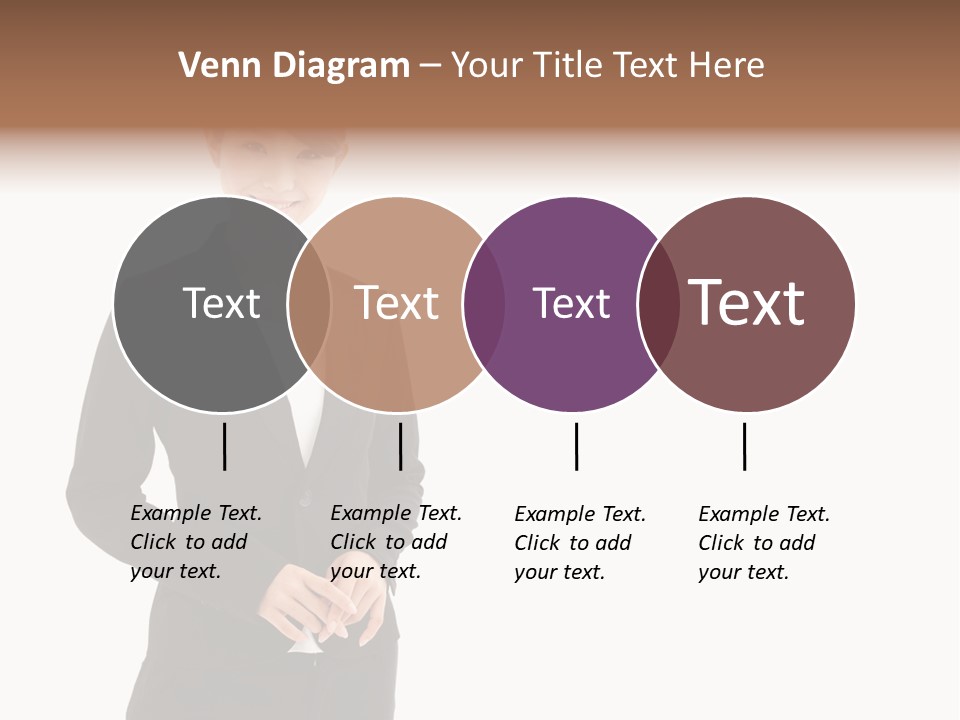 Venn Diagram – Your Title Text Here

Text

Text

Text

Text

Example Text. Click to add your text.

Example Text. Click to add your text.

Example Text. Click to add your text.

Example Text. Click to add your text.